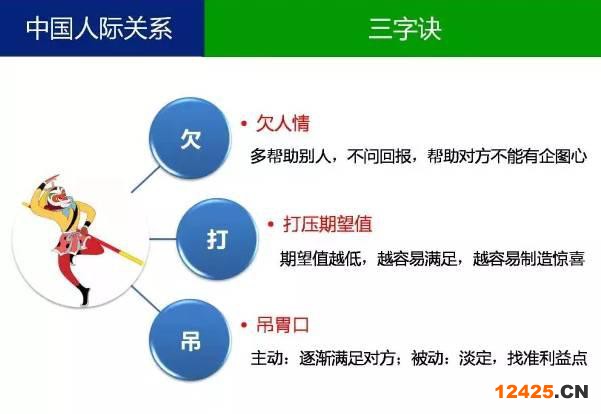 中国人际关系

三字诀

欠

• 欠人情

多帮助别人，不问回报，帮助对方不能有企图心

打

• 打压期望值

期望值越低，越容易满足，越容易制造惊喜

吊

• 吊胃口

主动：逐渐满足对方；被动：淡定，找准利益点

12425.CN